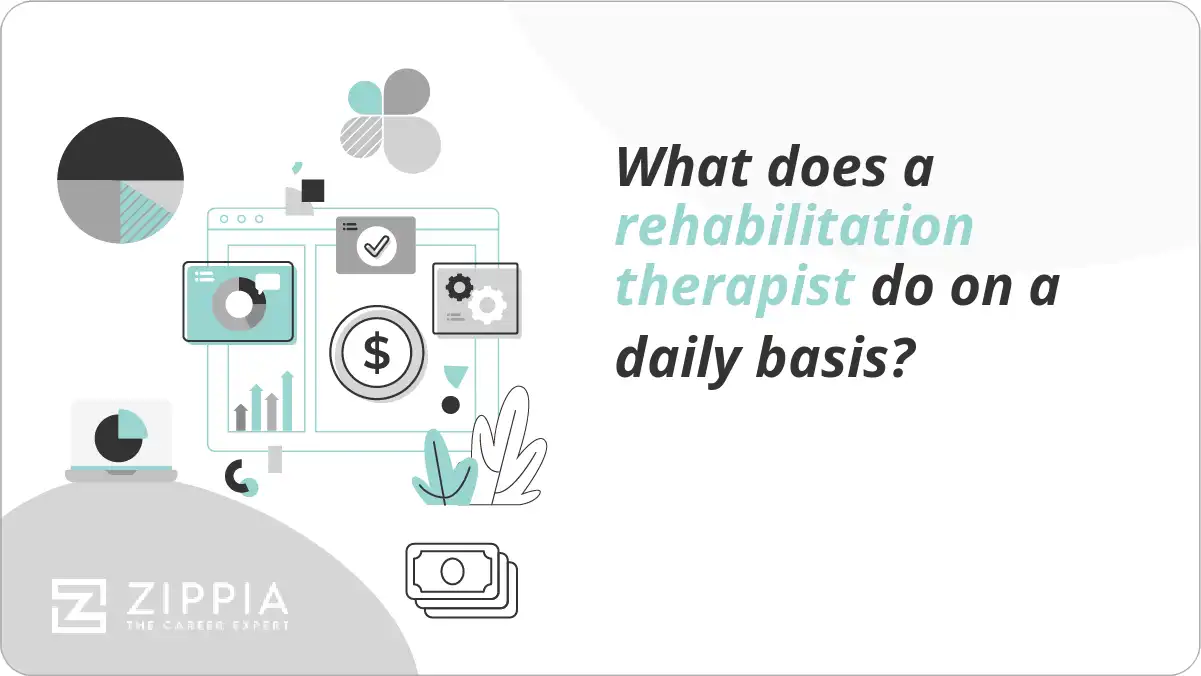 What does a rehabilitation therapist do on a daily basis?

$

ZIPPIA
THE CAREER EXPERT